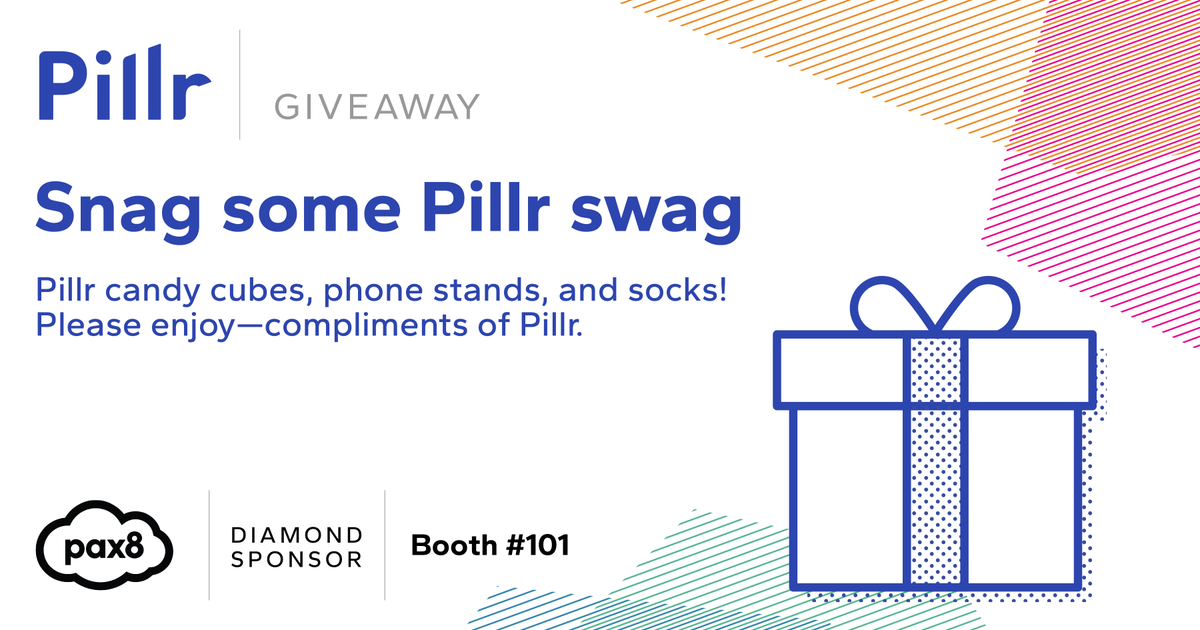 Pillr GIVEAWAY

Snag some Pillr swag

Pillr candy cubes, phone stands, and socks! Please enjoy—compliments of Pillr.

pax8 DIAMOND SPONSOR Booth #101